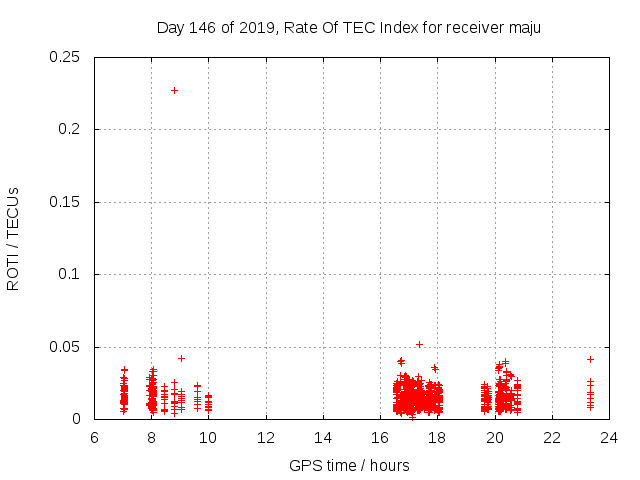 Day 146 of 2019, Rate Of TEC Index for receiver maju

ROTI / TECUs

0.25
0.2
0.15
0.1
0.05
0

6 8 10 12 14 16 18 20 22 24

GPS time / hours